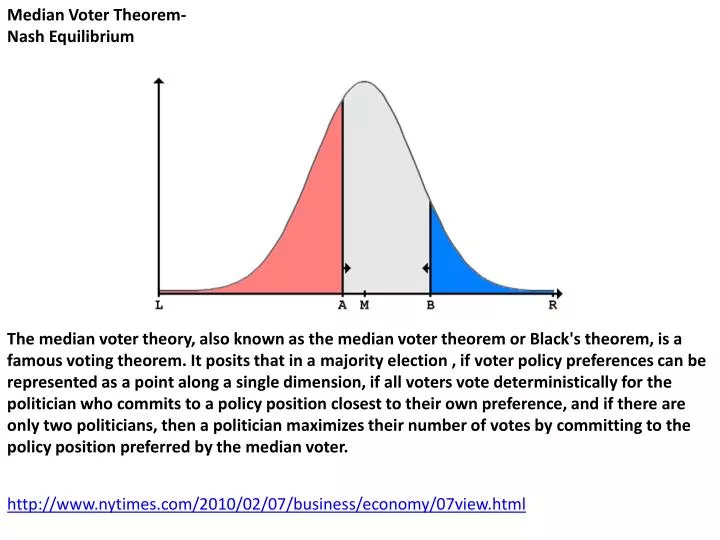 Median Voter Theorem-
Nash Equilibrium

L
A M
B
R

The median voter theory, also known as the median voter theorem or Black's theorem, is a famous voting theorem. It posits that in a majority election , if voter policy preferences can be represented as a point along a single dimension, if all voters vote deterministically for the politician who commits to a policy position closest to their own preference, and if there are only two politicians, then a politician maximizes their number of votes by committing to the policy position preferred by the median voter.

http://www.nytimes.com/2010/02/07/business/economy/07view.html